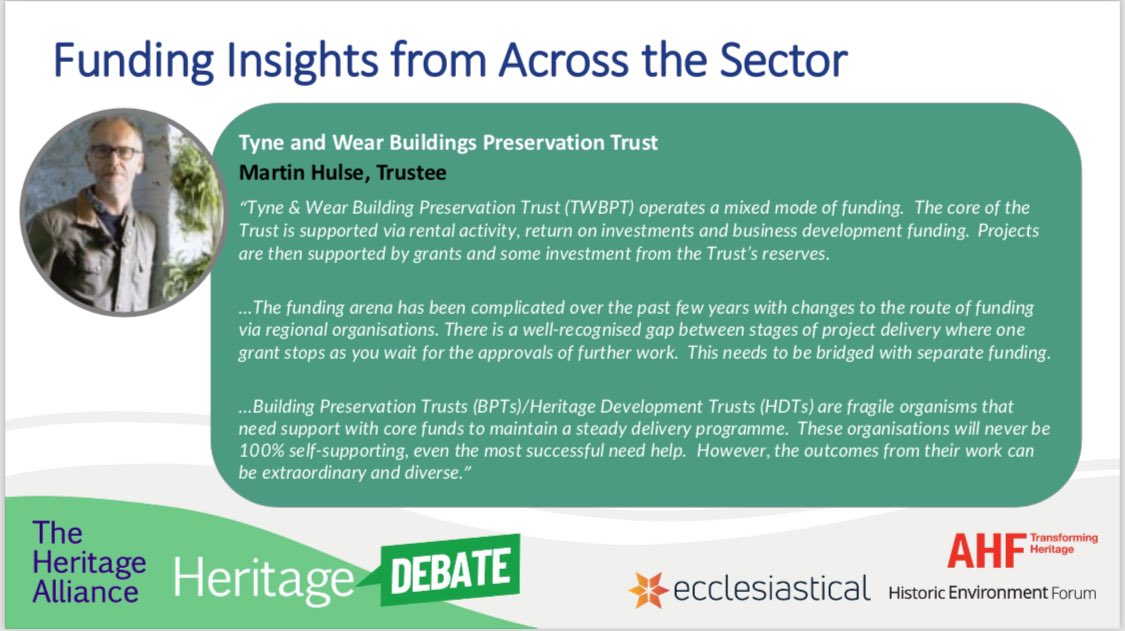 Funding Insights from Across the Sector

Tyne and Wear Buildings Preservation Trust
Martin Hulse, Trustee

"Tyne & Wear Building Preservation Trust (TWBPT) operates a mixed mode of funding. The core of the Trust is supported via rental activity, return on investments and business development funding. Projects are then supported by grants and some investment from the Trust's reserves.

...The funding arena has been complicated over the past few years with changes to the route of funding via regional organisations. There is a well-recognised gap between stages of project delivery where one grant stops as you wait for the approvals of further work. This needs to be bridged with separate funding.

...Building Preservation Trusts (BPTs)/Heritage Development Trusts (HDTs) are fragile organisms that need support with core funds to maintain a steady delivery programme. These organisations will never be 100% self-supporting, even the most successful need help. However, the outcomes from their work can be extraordinary and diverse."

The Heritage Alliance

Heritage DEBATE

ecclesiastical

AHF Transforming Heritage

Historic Environment Forum